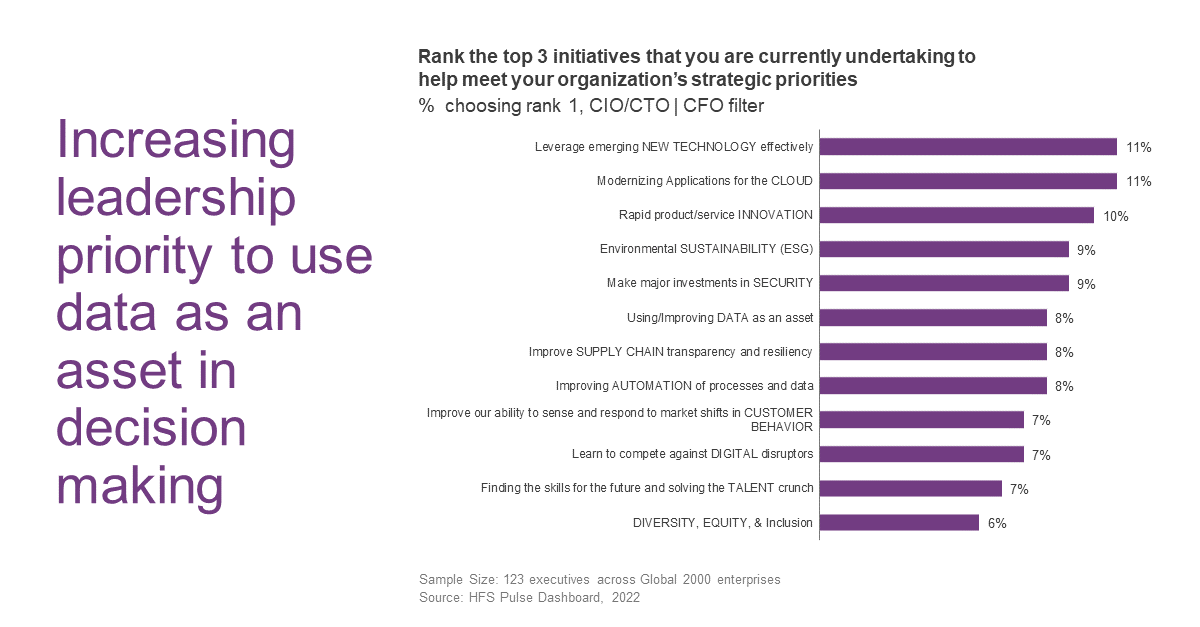 Increasing leadership priority to use data as an asset in decision making

Rank the top 3 initiatives that you are currently undertaking to help meet your organization's strategic priorities
% choosing rank 1, CIO/CTO | CFO filter

Leverage emerging NEW TECHNOLOGY effectively 11%
Modernizing Applications for the CLOUD 11%
Rapid product/service INNOVATION 10%
Environmental SUSTAINABILITY (ESG) 9%
Make major investments in SECURITY 9%
Using/Improving DATA as an asset 8%
Improve SUPPLY CHAIN transparency and resiliency 8%
Improving AUTOMATION of processes and data 8%
Improve our ability to sense and respond to market shifts in CUSTOMER BEHAVIOR 7%
Learn to compete against DIGITAL disruptors 7%
Finding the skills for the future and solving the TALENT crunch 7%
DIVERSITY, EQUITY, & Inclusion 6%

Sample Size: 123 executives across Global 2000 enterprises
Source: HFS Pulse Dashboard, 2022